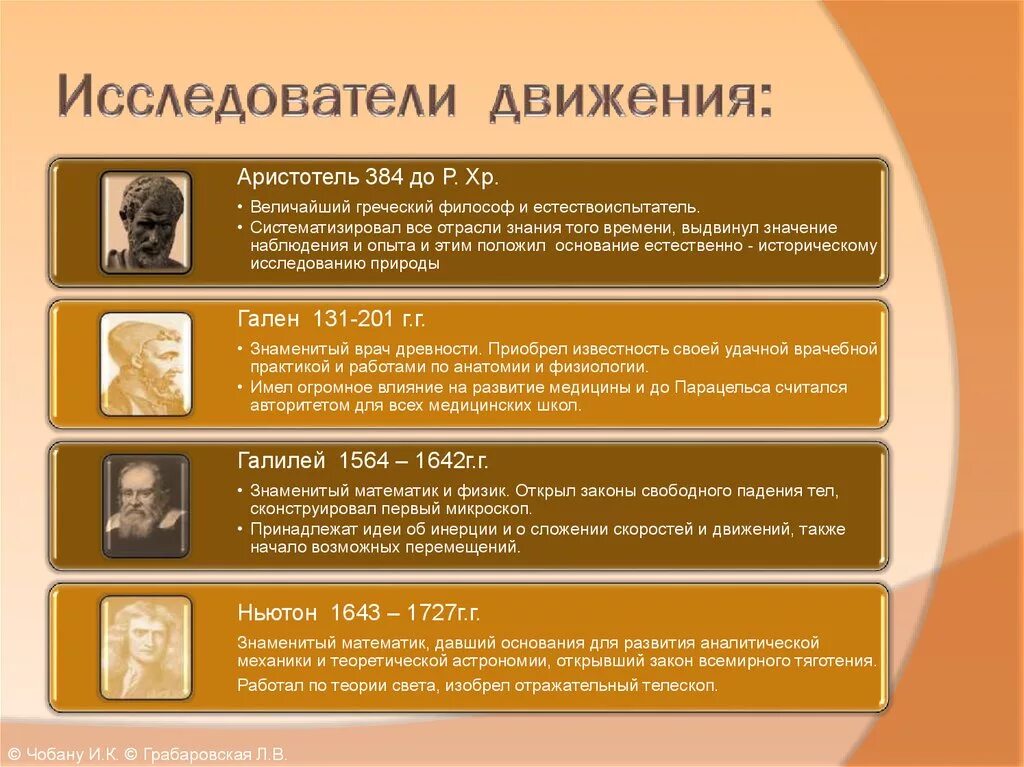 Исследователи движения:

Аристотель 384 до Р. Хр.

• Величайший греческий философ и естествоиспытатель.
• Систематизировал все отрасли знания того времени, выдвинул значение наблюдения и опыта и этим положил основание естественно - историческому исследованию природы

Гален 131-201 г.г.

• Знаменитый врач древности. Приобрел известность своей удачной врачебной практикой и работами по анатомии и физиологии.
• Имел огромное влияние на развитие медицины и до Парацельса считался авторитетом для всех медицинских школ.

Галилей 1564 – 1642г.г.

• Знаменитый математик и физик. Открыл законы свободного падения тел, сконструировал первый микроскоп.
• Принадлежат идеи об инерции и о сложении скоростей и движений, также начало возможных перемещений.

Ньютон 1643 – 1727г.г.

Знаменитый математик, давший основания для развития аналитической механики и теоретической астрономии, открывший закон всемирного тяготения.

Работал по теории света, изобрел отражательный телескоп.

© Чобану И.К. © Грабаровская Л.В.